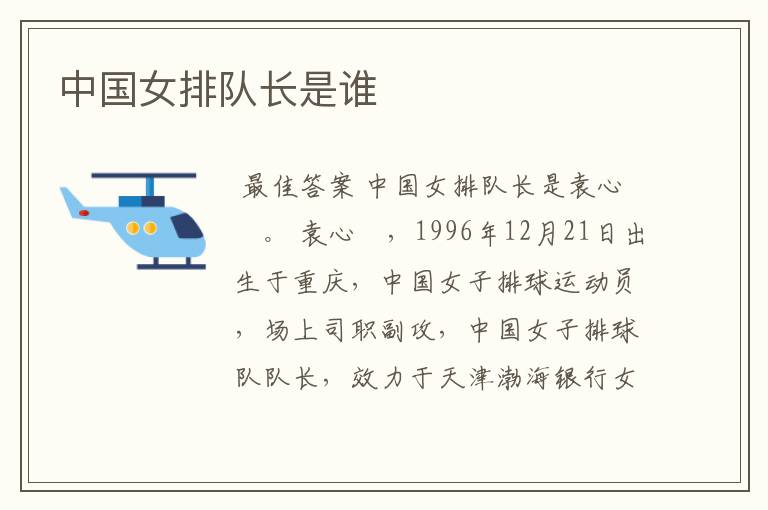 中国女排队长是谁

最佳答案 中国女排队长是袁心 。 袁心 ，1996年12月21日出生于重庆，中国女子排球运动员，场上司职副攻，中国女子排球队队长，效力于天津渤海银行女